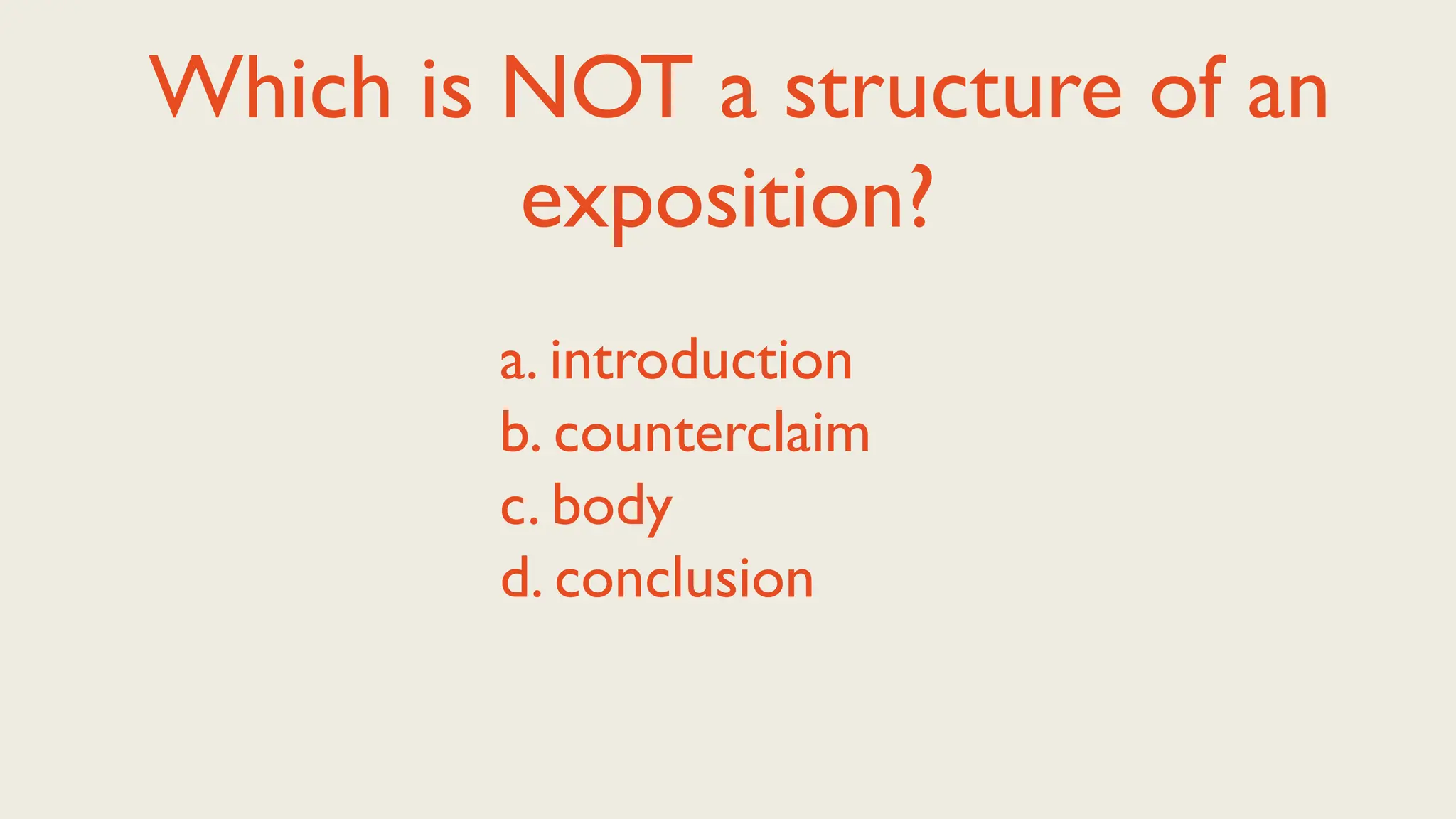 Which is NOT a structure of an exposition?

a. introduction
b. counterclaim
c. body
d. conclusion